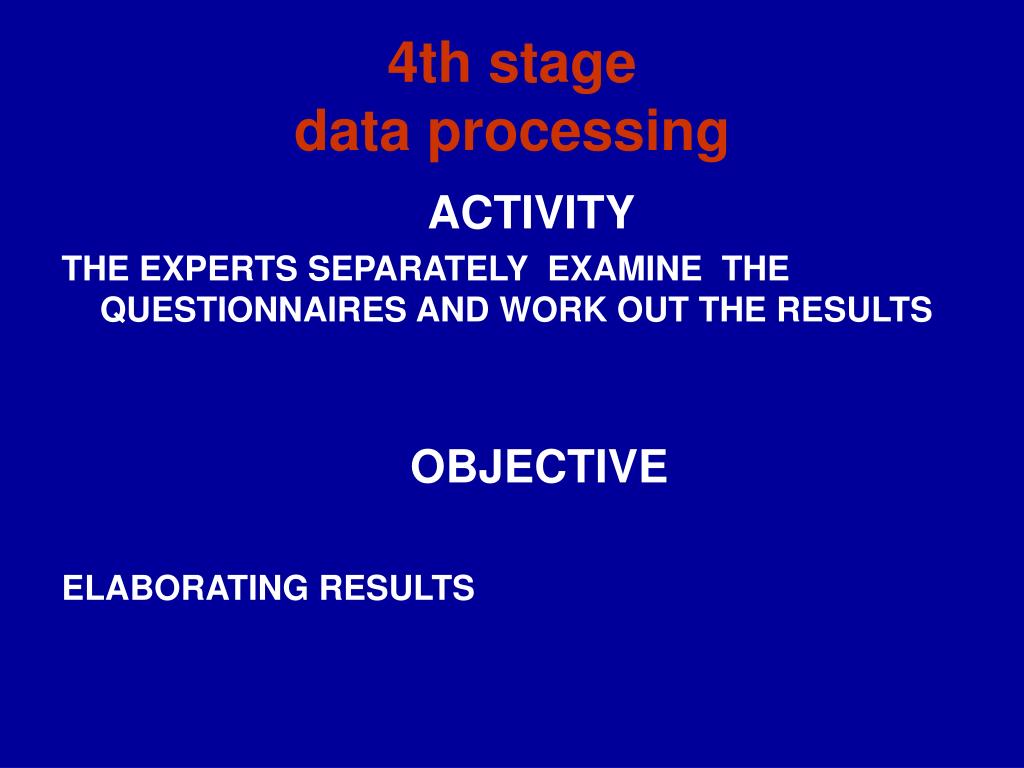 4th stage
data processing

ACTIVITY

THE EXPERTS SEPARATELY EXAMINE THE QUESTIONNAIRES AND WORK OUT THE RESULTS

OBJECTIVE

ELABORATING RESULTS